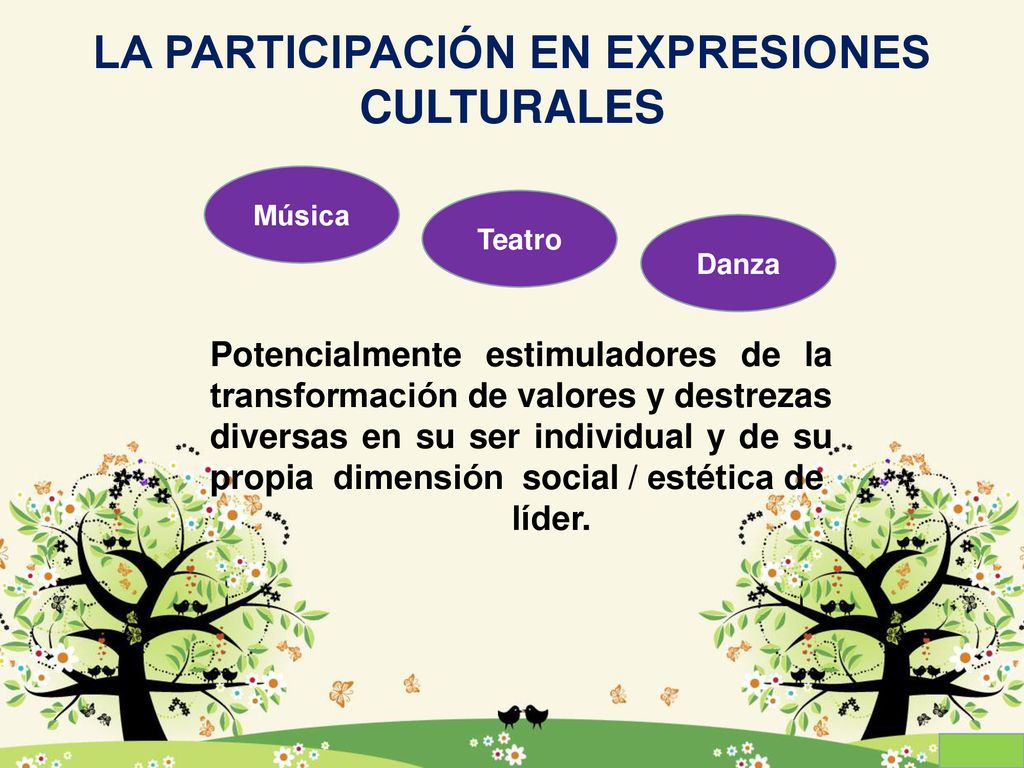 LA PARTICIPACIÓN EN EXPRESIONES CULTURALES

Música

Teatro

Danza

Potencialmente estimuladores de la transformación de valores y destrezas diversas en su ser individual y de su propia dimensión social / estética de líder.